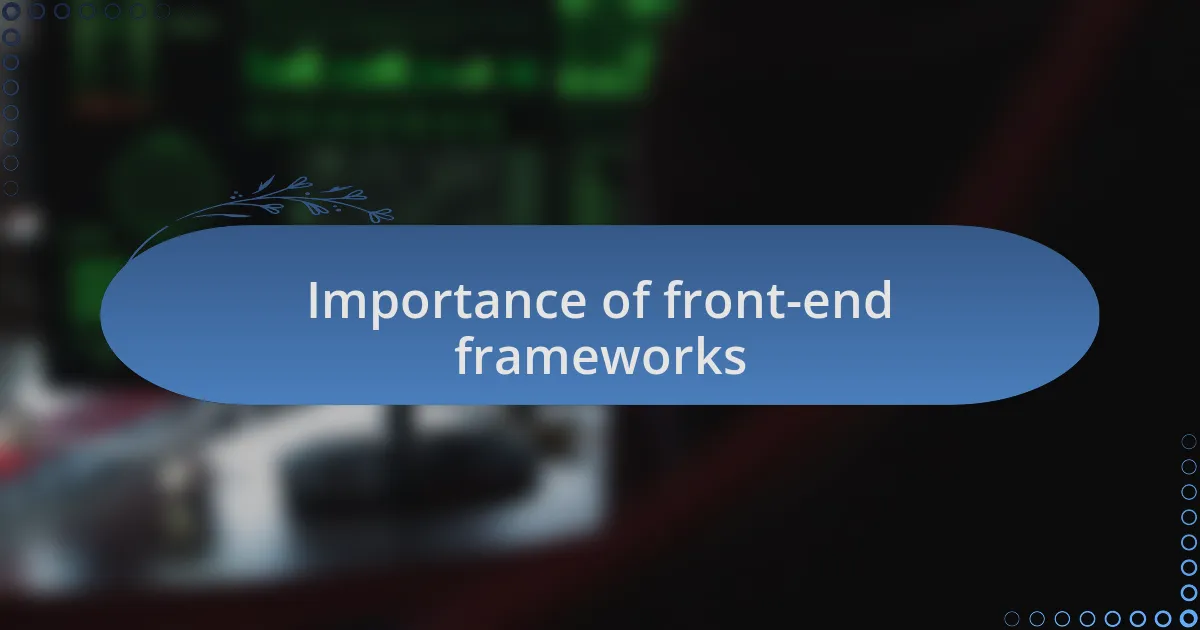 Importance of front-end frameworks